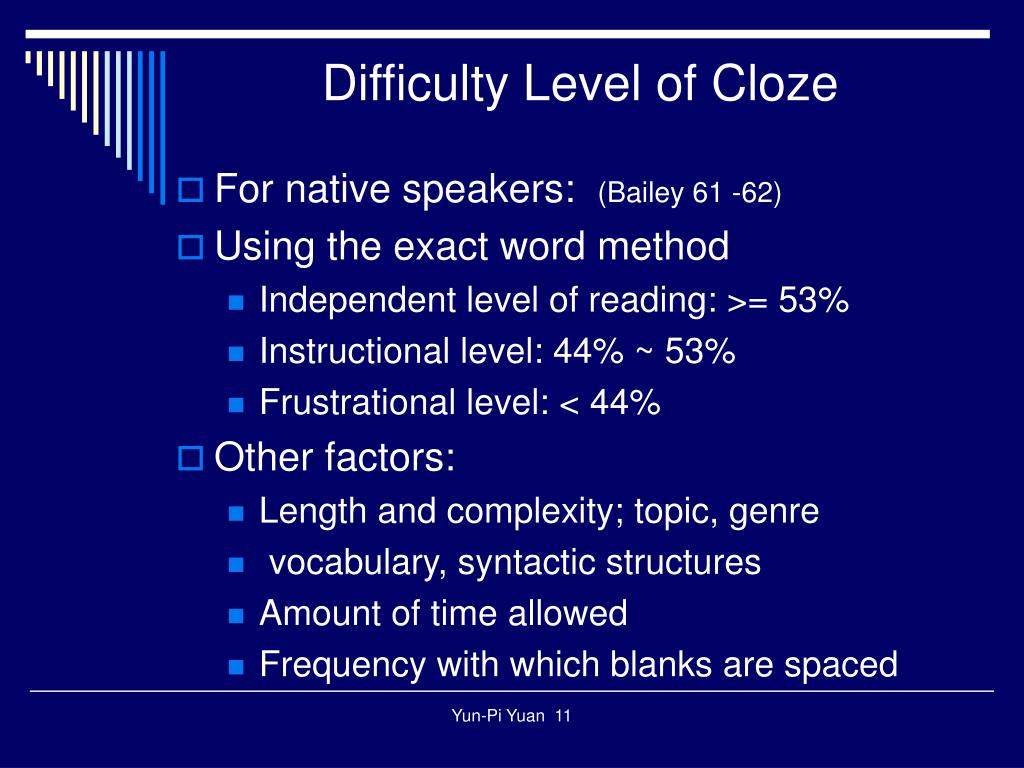 Difficulty Level of Cloze

For native speakers: (Bailey 61 -62)

Using the exact word method

Independent level of reading: >= 53%

Instructional level: 44% ~ 53%

Frustrational level: < 44%

Other factors:

Length and complexity; topic, genre

vocabulary, syntactic structures

Amount of time allowed

Frequency with which blanks are spaced

Yun-Pi Yuan 11